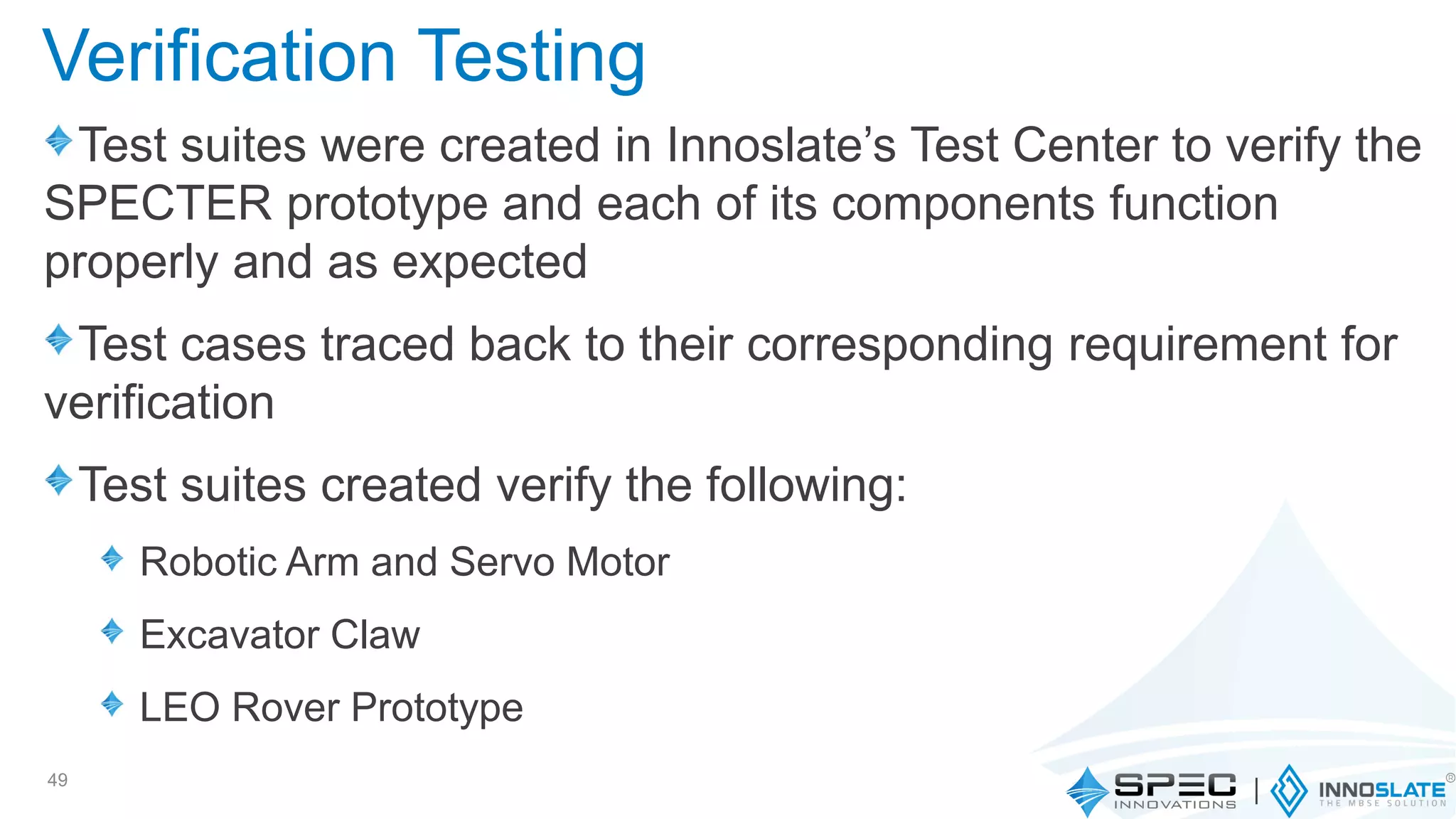 Verification Testing

Test suites were created in Innoslate's Test Center to verify the SPECTER prototype and each of its components function properly and as expected

Test cases traced back to their corresponding requirement for verification

Test suites created verify the following:

Robotic Arm and Servo Motor

Excavator Claw

LEO Rover Prototype

49

SPEC INNOVATIONS | INNOSLATE® THE MBSE SOLUTION